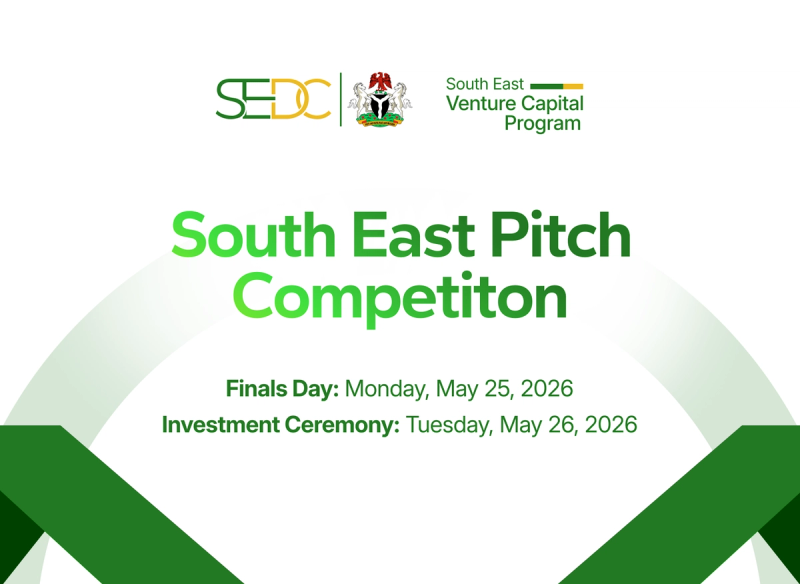 SEDC

South East
Venture Capital
Program

South East Pitch Competiton

Finals Day: Monday, May 25, 2026
Investment Ceremony: Tuesday, May 26, 2026